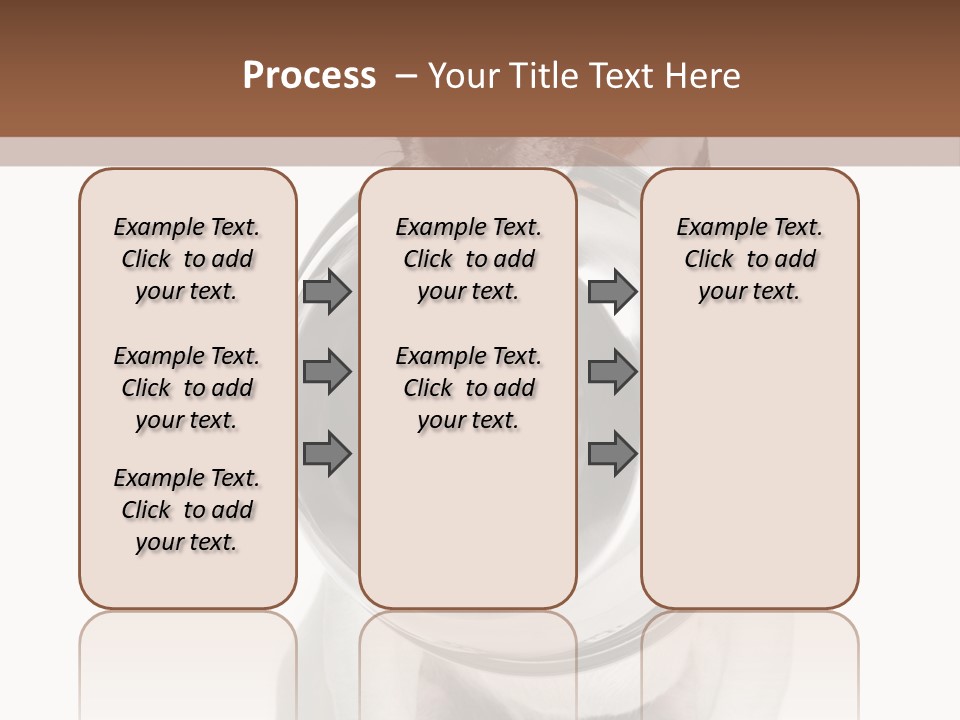 Process – Your Title Text Here

Example Text. Click to add your text.

Example Text. Click to add your text.

Example Text. Click to add your text.

Example Text. Click to add your text.

Example Text. Click to add your text.

Example Text. Click to add your text.